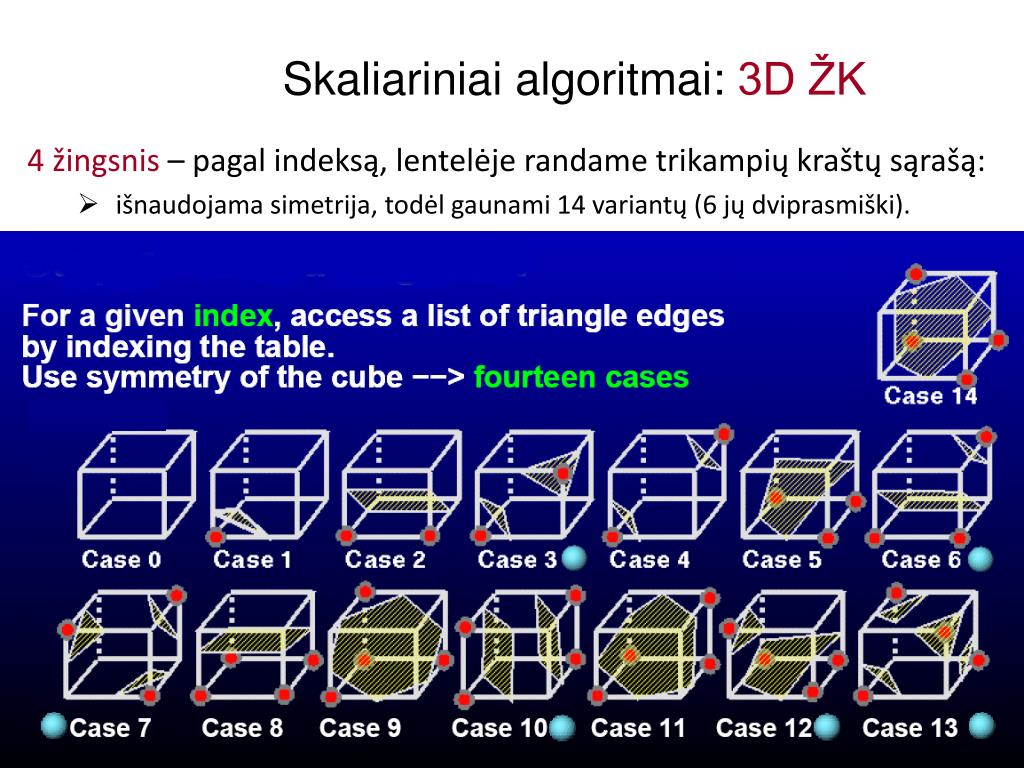 Skaliariniai algoritmai: 3D ŽK

4 žingsnis – pagal indeksą, lentelėje randame trikampių kraštų sąrašą:

➢ išnaudojama simetrija, todėl gaunami 14 variantų (6 jų dviprasmiški).

For a given index, access a list of triangle edges by indexing the table.
Use symmetry of the cube −−> fourteen cases

Case 14

Case 0 Case 1 Case 2 Case 3 Case 4 Case 5 Case 6

Case 7 Case 8 Case 9 Case 10 Case 11 Case 12 Case 13